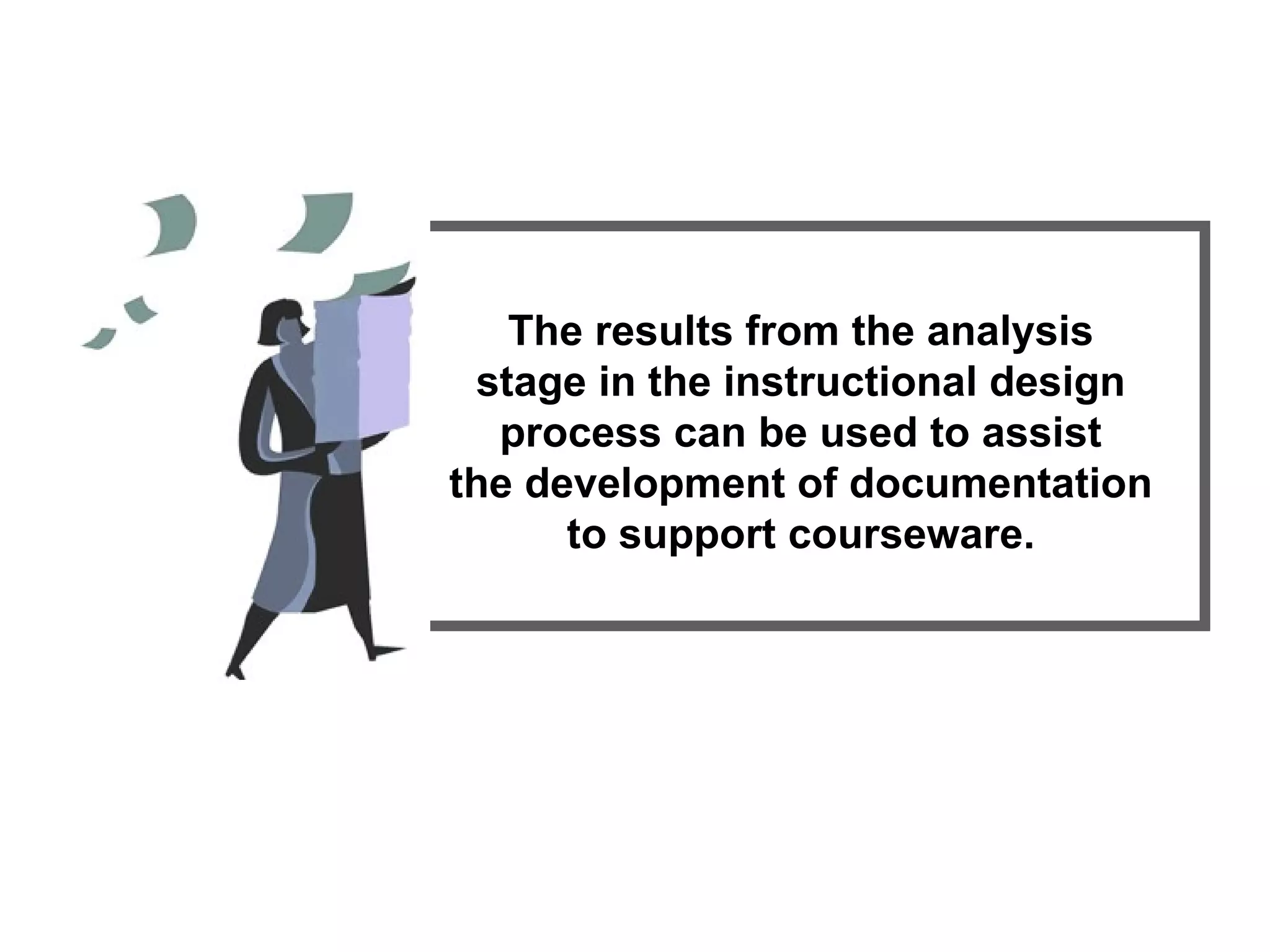 The results from the analysis stage in the instructional design process can be used to assist the development of documentation to support courseware.